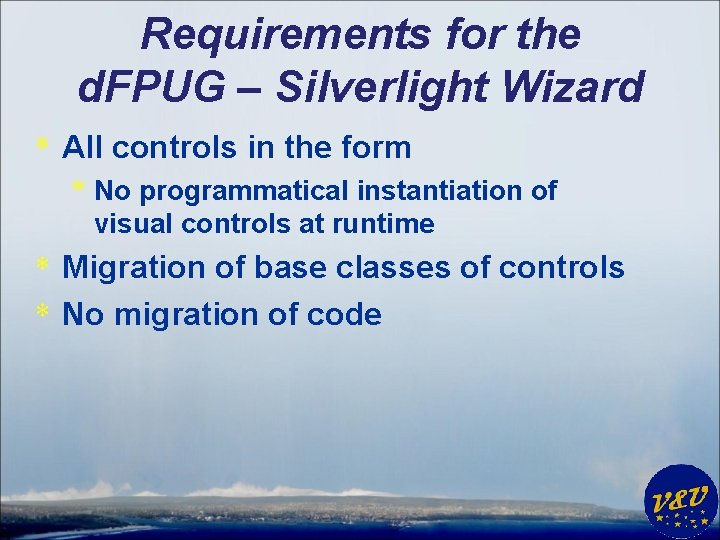 Requirements for the dFPUG – Silverlight Wizard

* All controls in the form
  * No programmatical instantiation of visual controls at runtime
* Migration of base classes of controls
* No migration of code

V&V